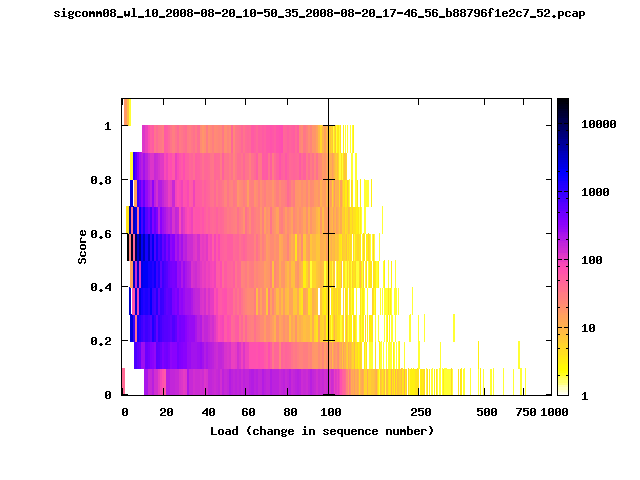 sigcomm08_wl_10_2008-08-20_10-50_35_2008-08-20_17-46_56_b88796f1e2c7_52.pcap

Score

1
0.8
0.6
0.4
0.2
0

0
20
40
60
80
100
250
500
750
1000

Load (change in sequence number)

10000
1000
100
10
1